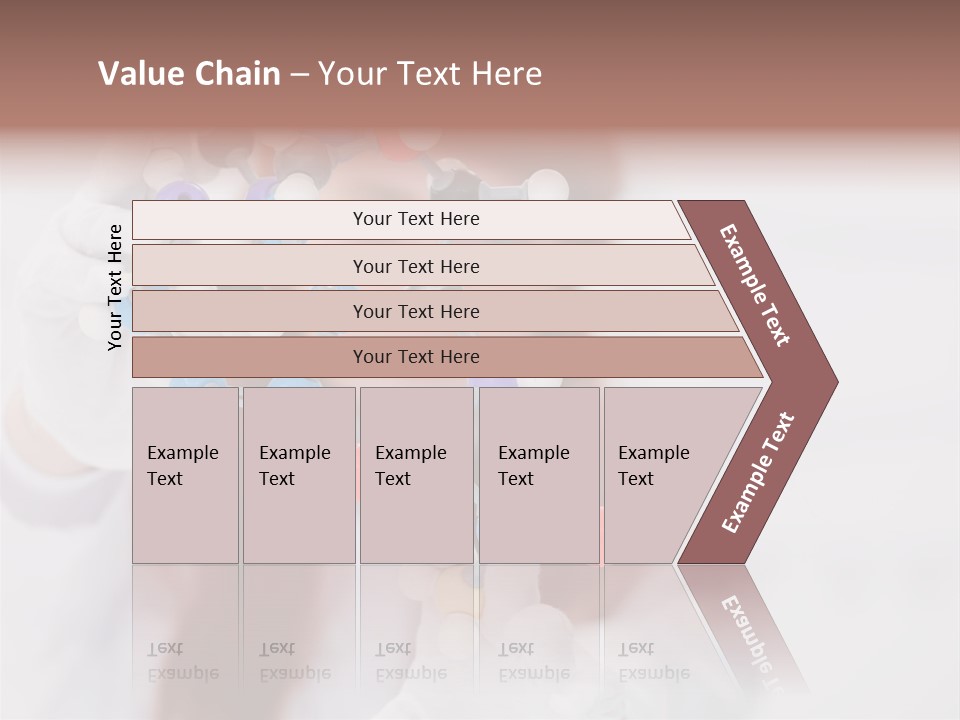 Value Chain – Your Text Here

Your Text Here

Your Text Here

Your Text Here

Your Text Here

Your Text Here

Example Text

Example Text

Example Text

Example Text

Example Text

Example Text

Example Text